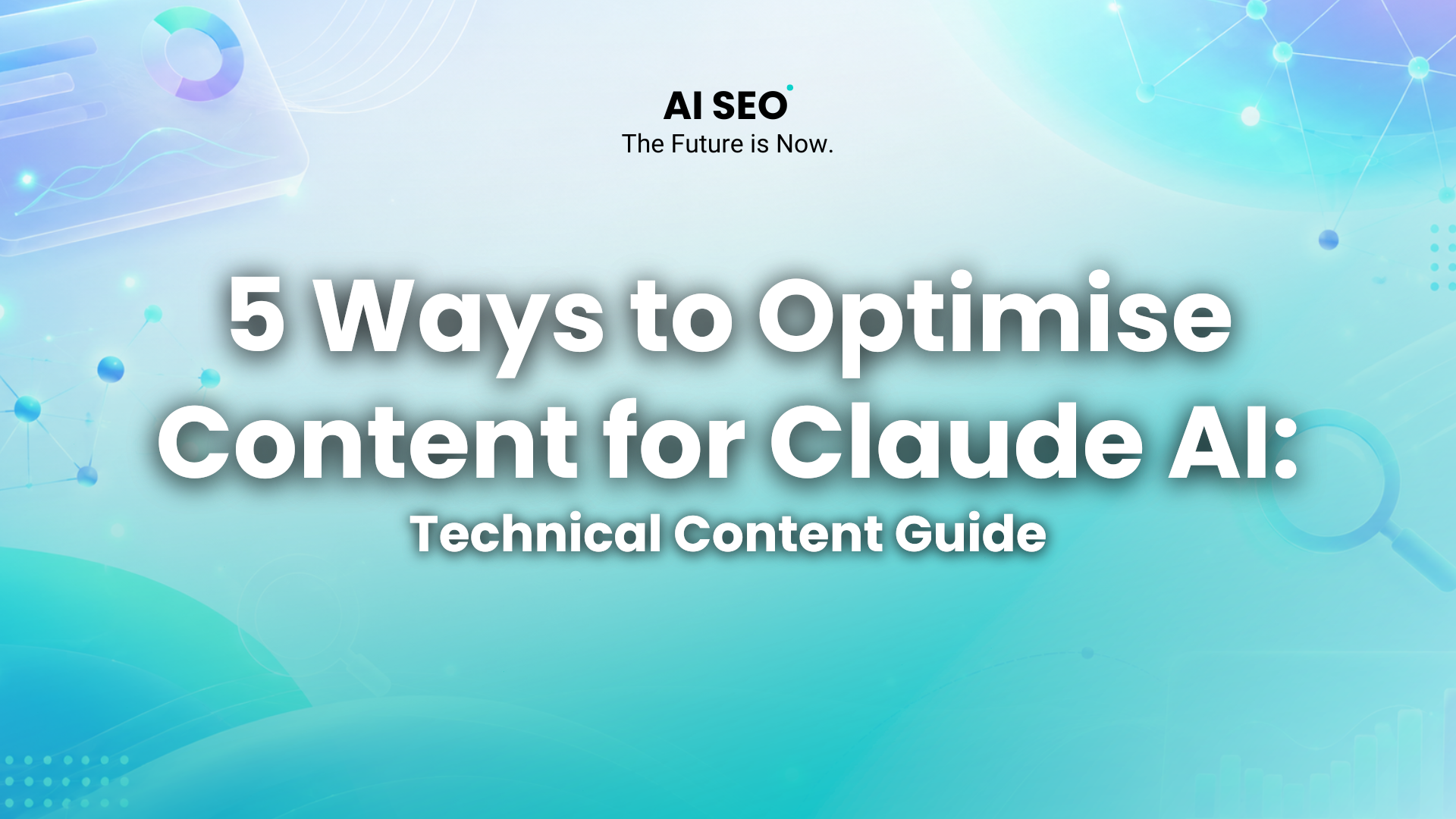 AI SEO
The Future is Now.

5 Ways to Optimise Content for Claude AI:
Technical Content Guide